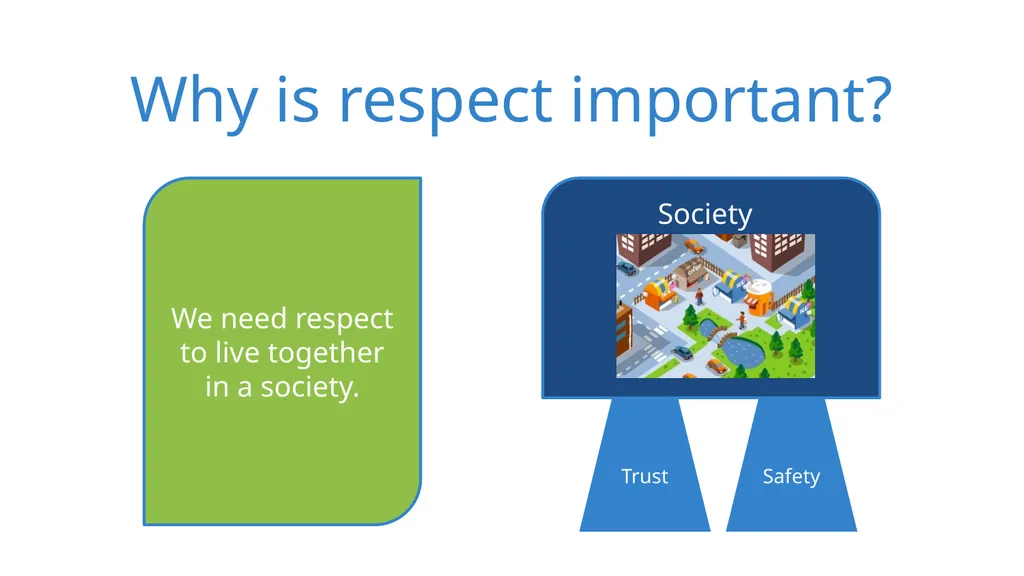 Why is respect important?

We need respect to live together in a society.

Society

Trust

Safety